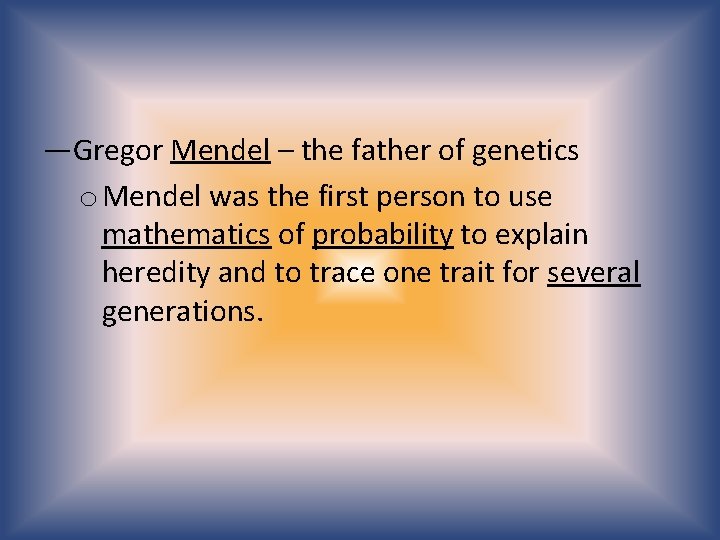 —Gregor Mendel – the father of genetics

o Mendel was the first person to use mathematics of probability to explain heredity and to trace one trait for several generations.